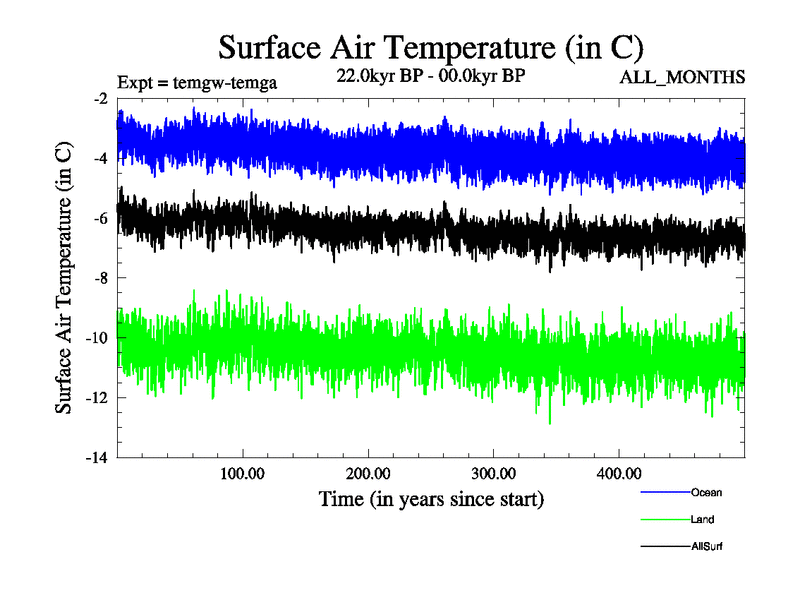 Surface Air Temperature (in C)

Expt = temgw-temga

22.0kyr BP - 00.0kyr BP

ALL_MONTHS

Surface Air Temperature (in C)

-2
-4
-6
-8
-10
-12
-14

100.00
200.00
300.00
400.00

Time (in years since start)

Ocean
Land
AllSurf